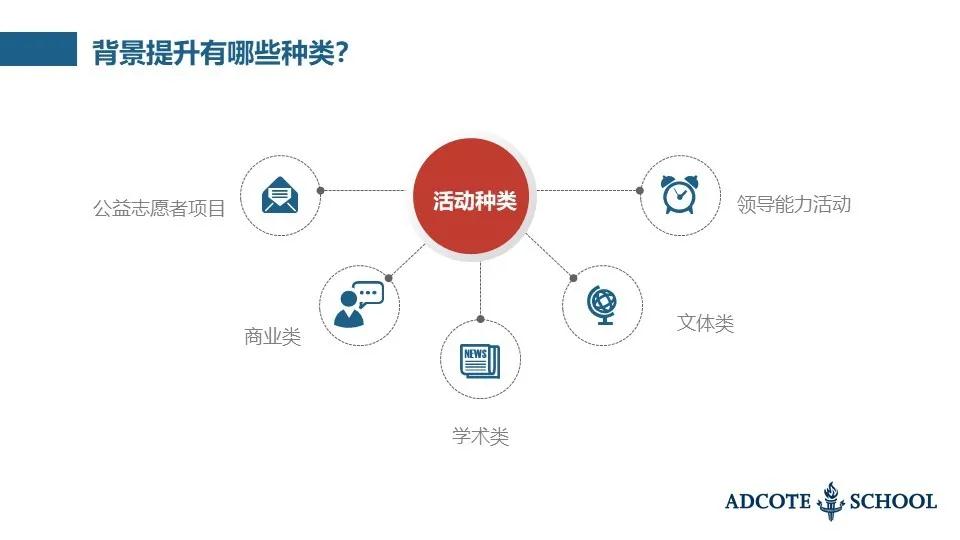 背景提升有哪些种类?

活动种类

公益志愿者项目

领导能力活动

商业类

文体类

NEWS

学术类

ADCOTE SCHOOL